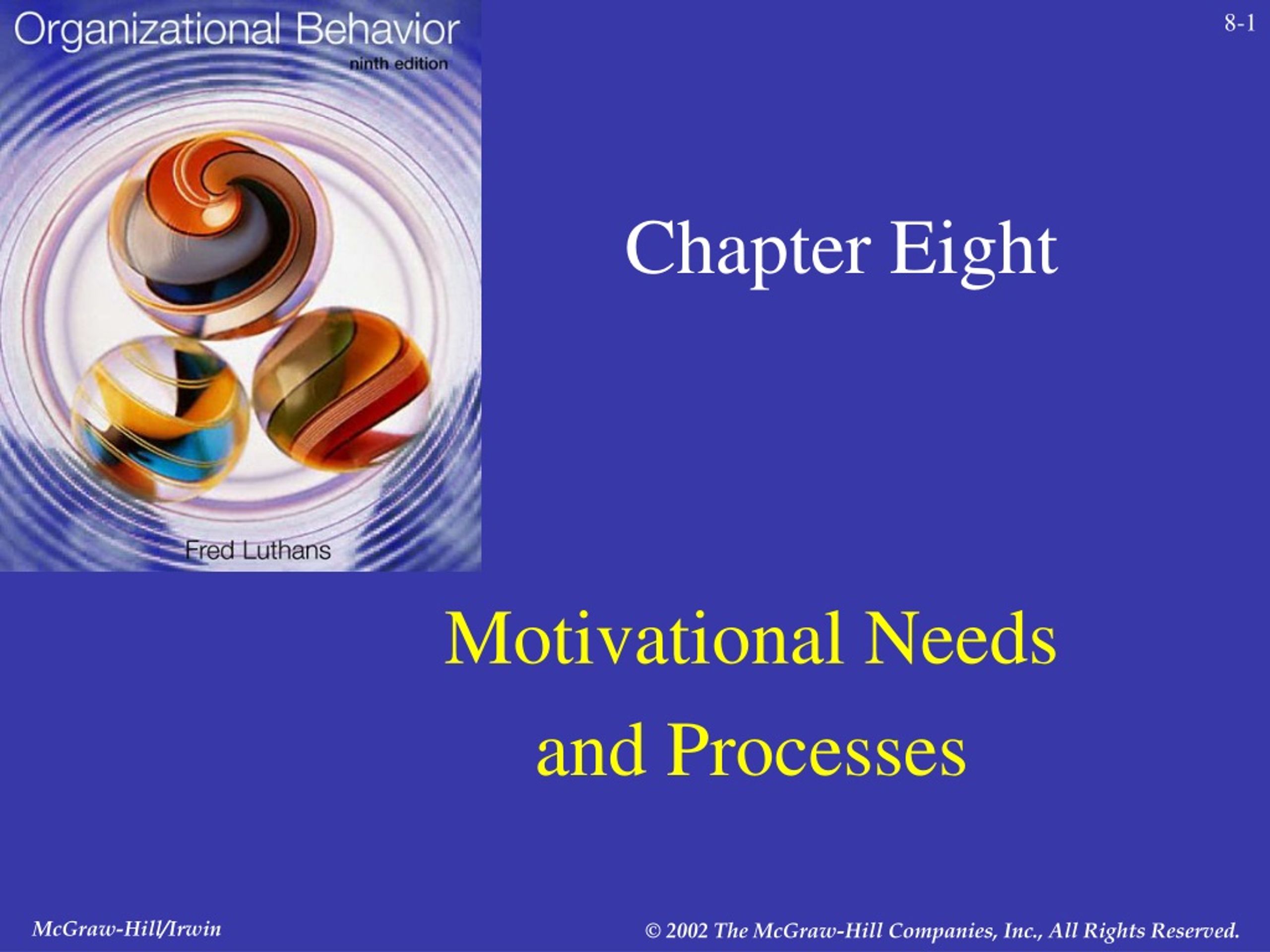 Organizational Behavior
ninth edition

Fred Luthans

8-1

Chapter Eight

Motivational Needs and Processes

McGraw-Hill/Irwin

© 2002 The McGraw-Hill Companies, Inc., All Rights Reserved.